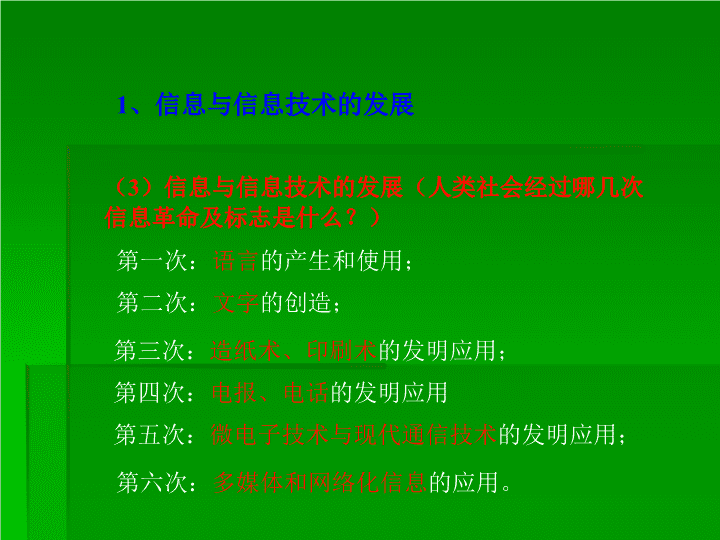 1、信息与信息技术的发展

（3）信息与信息技术的发展（人类社会经过哪几次信息革命及标志是什么？）

第一次：语言的产生和使用；

第二次：文字的创造；

第三次：造纸术、印刷术的发明应用；

第四次：电报、电话的发明应用

第五次：微电子技术与现代通信技术的发明应用；

第六次：多媒体和网络化信息的应用。